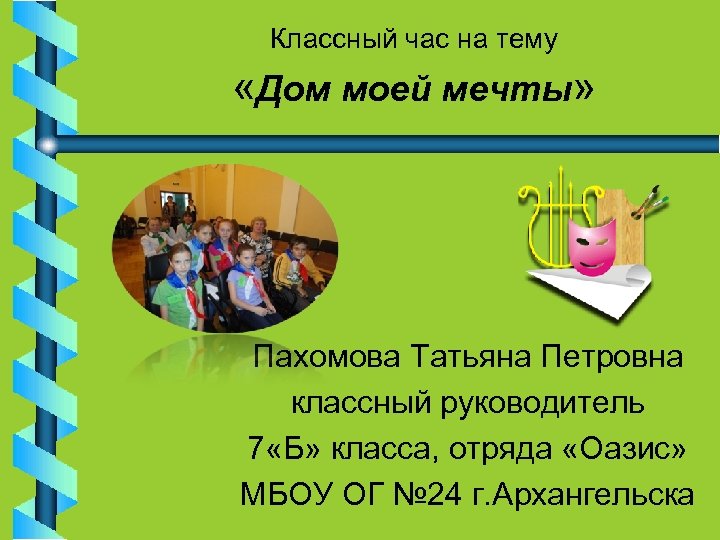 Классный час на тему

«Дом моей мечты»

Пахомова Татьяна Петровна
классный руководитель
7«Б» класса, отряда «Оазис»
МБОУ ОГ №24 г.Архангельска